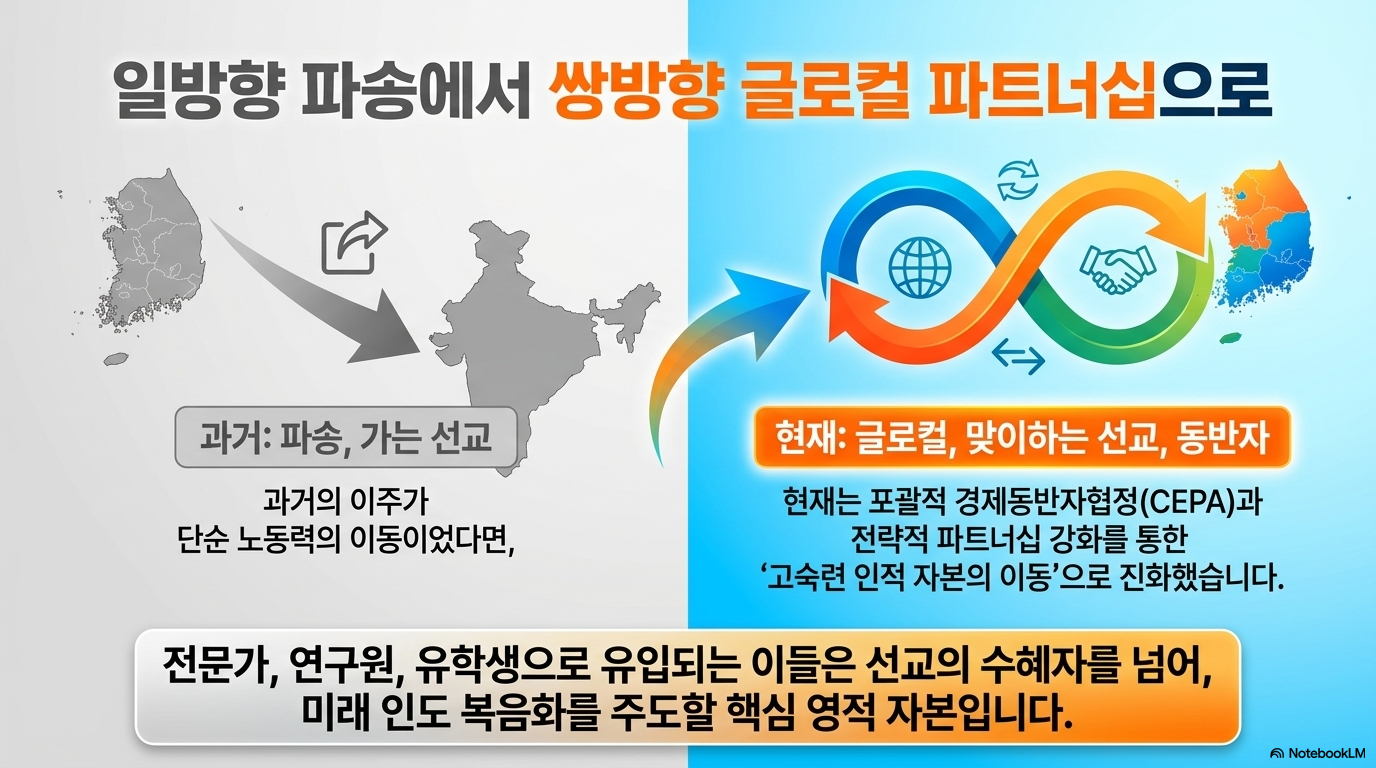 일방향 파송에서 쌍방향 글로컬 파트너십으로

과거: 파송, 가는 선교

과거의 이주가 단순 노동력의 이동이었다면,

현재: 글로컬, 맞이하는 선교, 동반자

현재는 포괄적 경제동반자협정(CEPA)과 전략적 파트너십 강화를 통한 '고숙련 인적 자본의 이동'으로 진화했습니다.

전문가, 연구원, 유학생으로 유입되는 이들은 선교의 수혜자를 넘어, 미래 인도 복음화를 주도할 핵심 영적 자본입니다.

NotebookLM